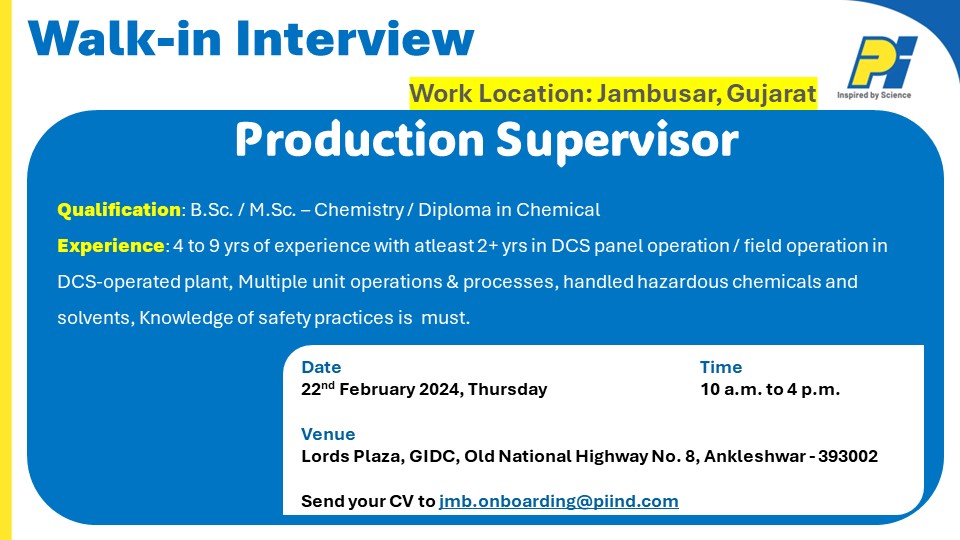 Walk-in Interview

PI
Inspired by Science

Work Location: Jambusar, Gujarat

Production Supervisor

Qualification: B.Sc. / M.Sc. – Chemistry / Diploma in Chemical

Experience: 4 to 9 yrs of experience with atleast 2+ yrs in DCS panel operation / field operation in DCS-operated plant, Multiple unit operations & processes, handled hazardous chemicals and solvents, Knowledge of safety practices is must.

Date
22$^{nd}$ February 2024, Thursday

Time
10 a.m. to 4 p.m.

Venue
Lords Plaza, GIDC, Old National Highway No. 8, Ankleshwar - 393002

Send your CV to jmb.onboarding@piind.com